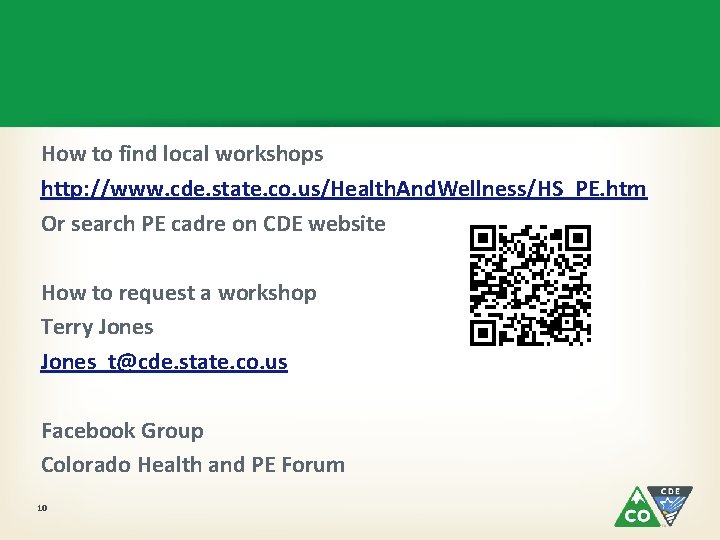 How to find local workshops

http://www.cde.state.co.us/HealthAndWellness/HS_PE.htm

Or search PE cadre on CDE website

How to request a workshop

Terry Jones

Jones_t@cde.state.co.us

Facebook Group

Colorado Health and PE Forum

10

CO

CDE